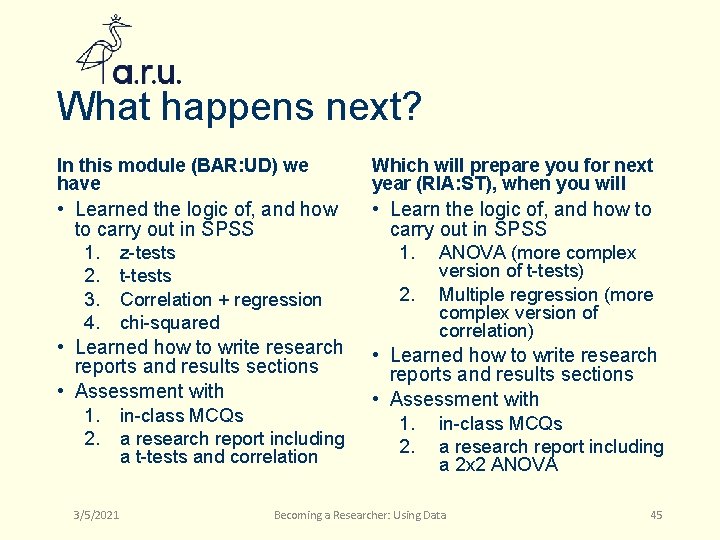 a.r.u.

What happens next?

In this module (BAR:UD) we have

• Learned the logic of, and how to carry out in SPSS
1. z-tests
2. t-tests
3. Correlation + regression
4. chi-squared
• Learned how to write research reports and results sections
• Assessment with
1. in-class MCQs
2. a research report including a t-tests and correlation

Which will prepare you for next year (RIA:ST), when you will

• Learn the logic of, and how to carry out in SPSS
1. ANOVA (more complex version of t-tests)
2. Multiple regression (more complex version of correlation)
• Learned how to write research reports and results sections
• Assessment with
1. in-class MCQs
2. a research report including a 2x2 ANOVA

3/5/2021 Becoming a Researcher: Using Data 45